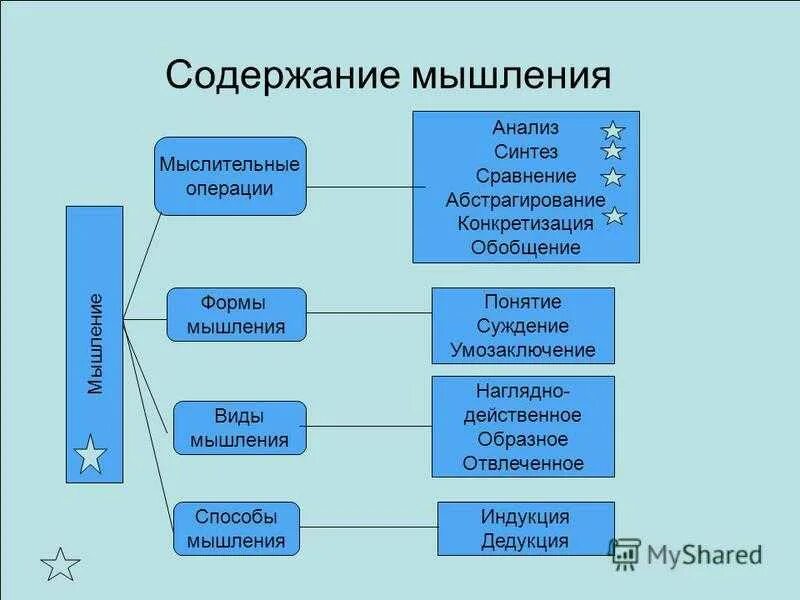 Содержание мышления

Мышление

Мыслительные операции

Анализ
Синтез
Сравнение
Абстрагирование
Конкретизация
Обобщение

Формы мышления

Понятие
Суждение
Умозаключение

Виды мышления

Наглядно-действенное
Образное
Отвлеченное

Способы мышления

Индукция
Дедукция

MyShared